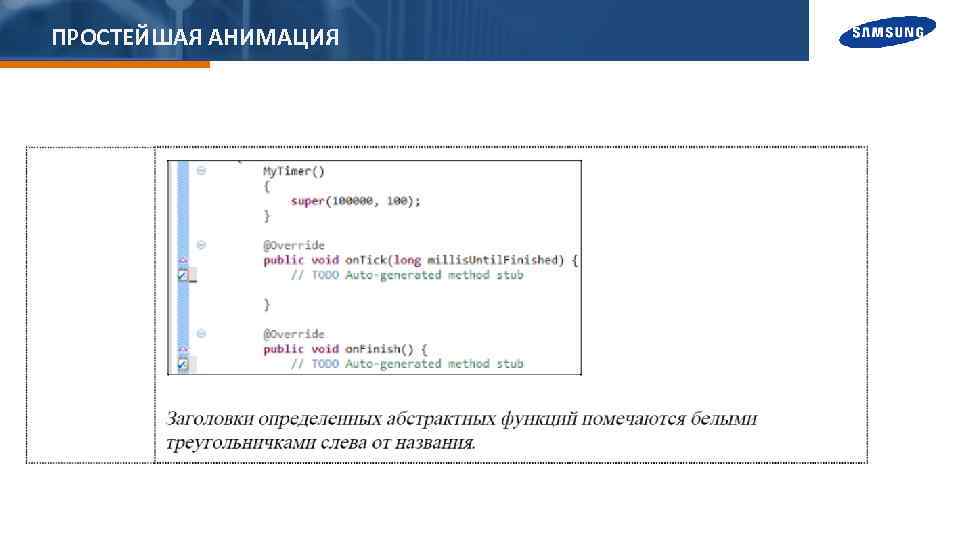 ПРОСТЕЙШАЯ АНИМАЦИЯ

SAMSUNG

MyTimer()
{
super(100000, 100);
}

@Override
public void onTick(long millisUntilFinished) {
// TODO Auto-generated method stub

}

@Override
public void onFinish() {
// TODO Auto-generated method stub

Заголовки определенных абстрактных функций помечаются белыми треугольничками слева от названия.